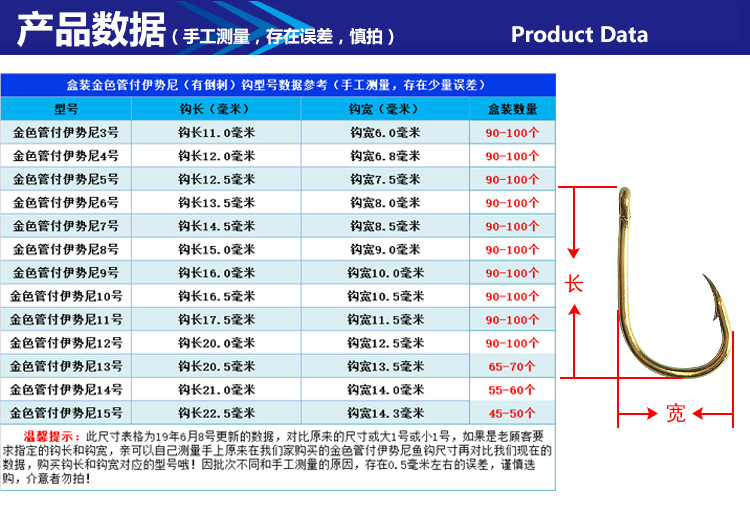 产品数据（手工测量，存在误差，慎拍） Product Data

盒装金色管付伊势尼（有倒刺）钩型号数据参考（手工测量，存在少量误差）

| 型号 | 钩长（毫米） | 钩宽（毫米） | 盒装数量 |
|---|---|---|---|
| 金色管付伊势尼3号 | 钩长11.0毫米 | 钩宽6.0毫米 | 90-100个 |
| 金色管付伊势尼4号 | 钩长12.0毫米 | 钩宽6.8毫米 | 90-100个 |
| 金色管付伊势尼5号 | 钩长12.5毫米 | 钩宽7.5毫米 | 90-100个 |
| 金色管付伊势尼6号 | 钩长13.5毫米 | 钩宽8.0毫米 | 90-100个 |
| 金色管付伊势尼7号 | 钩长14.5毫米 | 钩宽8.5毫米 | 90-100个 |
| 金色管付伊势尼8号 | 钩长15.0毫米 | 钩宽9.0毫米 | 90-100个 |
| 金色管付伊势尼9号 | 钩长16.0毫米 | 钩宽10.0毫米 | 90-100个 |
| 金色管付伊势尼10号 | 钩长16.5毫米 | 钩宽10.5毫米 | 90-100个 |
| 金色管付伊势尼11号 | 钩长17.5毫米 | 钩宽11.5毫米 | 90-100个 |
| 金色管付伊势尼12号 | 钩长20.0毫米 | 钩宽12.5毫米 | 90-100个 |
| 金色管付伊势尼13号 | 钩长20.5毫米 | 钩宽13.5毫米 | 65-70个 |
| 金色管付伊势尼14号 | 钩长21.0毫米 | 钩宽14.0毫米 | 55-60个 |
| 金色管付伊势尼15号 | 钩长22.5毫米 | 钩宽14.3毫米 | 45-50个 |

温馨提示：此尺寸表格为19年6月8号更新的数据，对比原来的尺寸或大1号或小1号，如果是老顾客要求指定的钩长和钩宽，亲可以自己测量手上原来在我们家购买的金色管付伊势尼鱼钩尺寸再对比我们现在的数据，购买钩长和钩宽对应的型号哦！因批次不同和手工测量的原因，存在0.5毫米左右的误差，谨慎选购，介意者勿拍！

长

宽